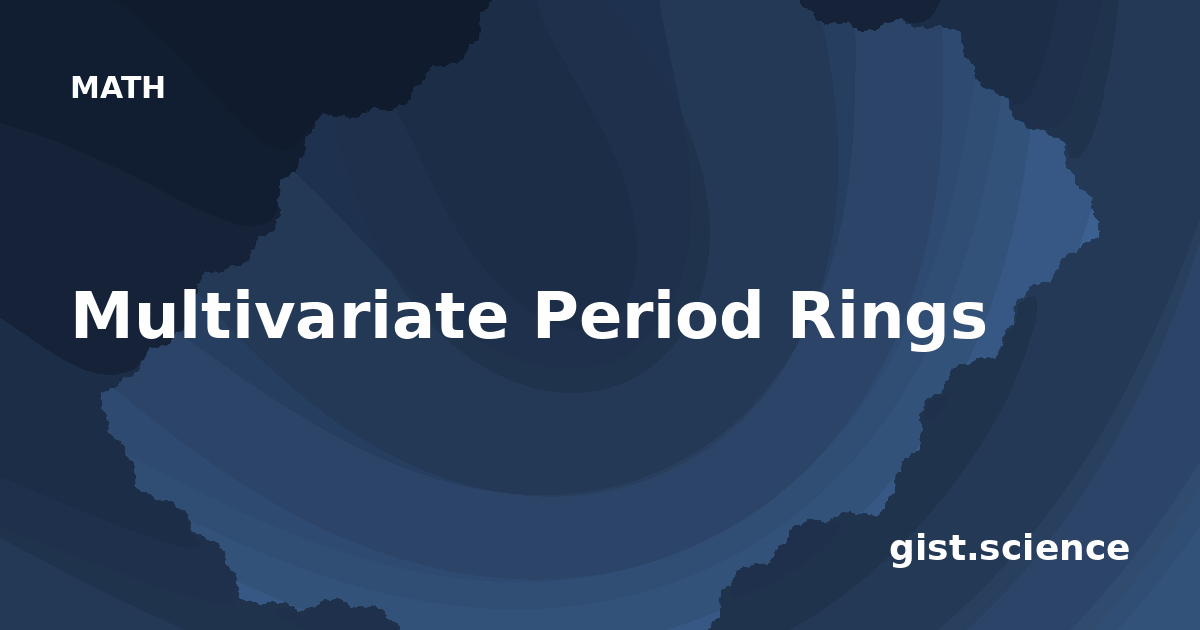 MATH

Multivariate Period Rings

gist.science